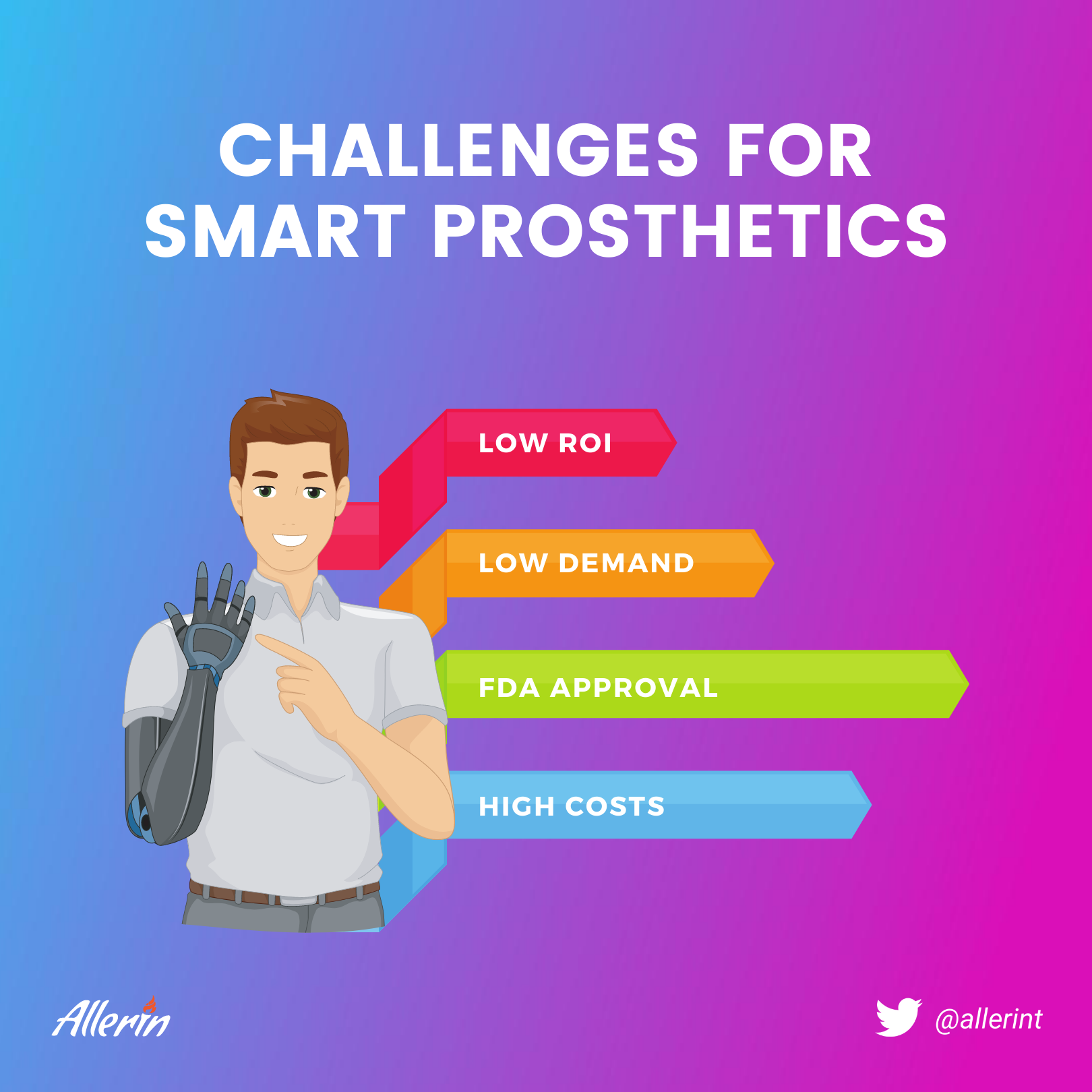 CHALLENGES FOR SMART PROSTHETICS

LOW ROI

LOW DEMAND

FDA APPROVAL

HIGH COSTS

Allerin

@allerint